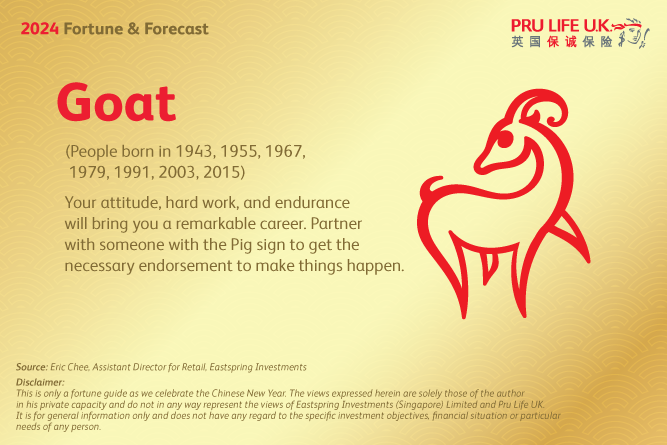 2024 Fortune & Forecast

PRU LIFE U.K.
英国保诚保险

Goat

(People born in 1943, 1955, 1967, 1979, 1991, 2003, 2015)

Your attitude, hard work, and endurance will bring you a remarkable career. Partner with someone with the Pig sign to get the necessary endorsement to make things happen.

Source: Eric Chee, Assistant Director for Retail, Eastspring Investments

Disclaimer:
This is only a fortune guide as we celebrate the Chinese New Year. The views expressed herein are solely those of the author in his private capacity and do not in any way represent the views of Eastspring Investments (Singapore) Limited and Pru Life UK. It is for general information only and does not have any regard to the specific investment objectives, financial situation or particular needs of any person.